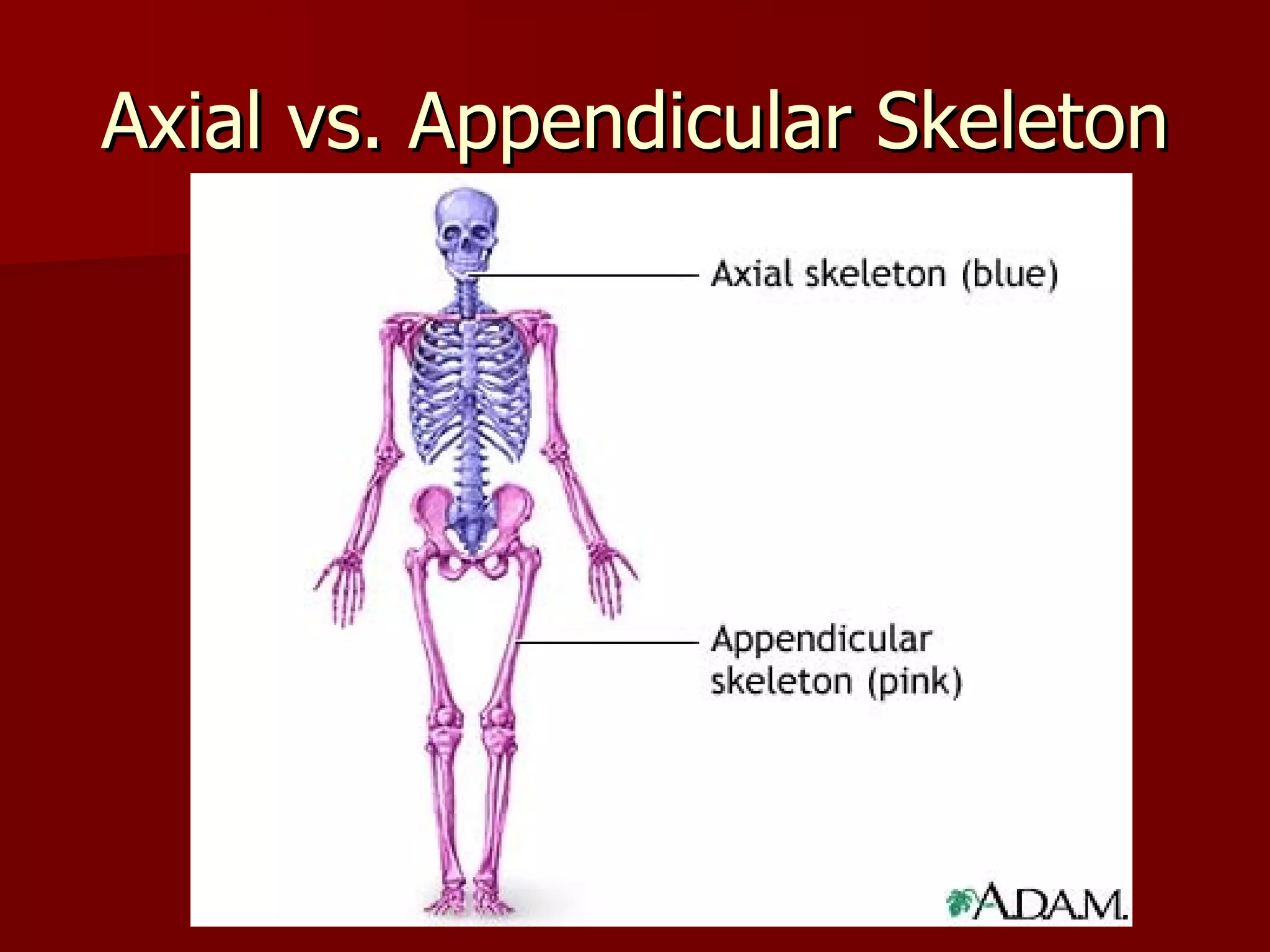 Axial vs. Appendicular Skeleton

Axial skeleton (blue)

Appendicular skeleton (pink)

A.D.A.M.